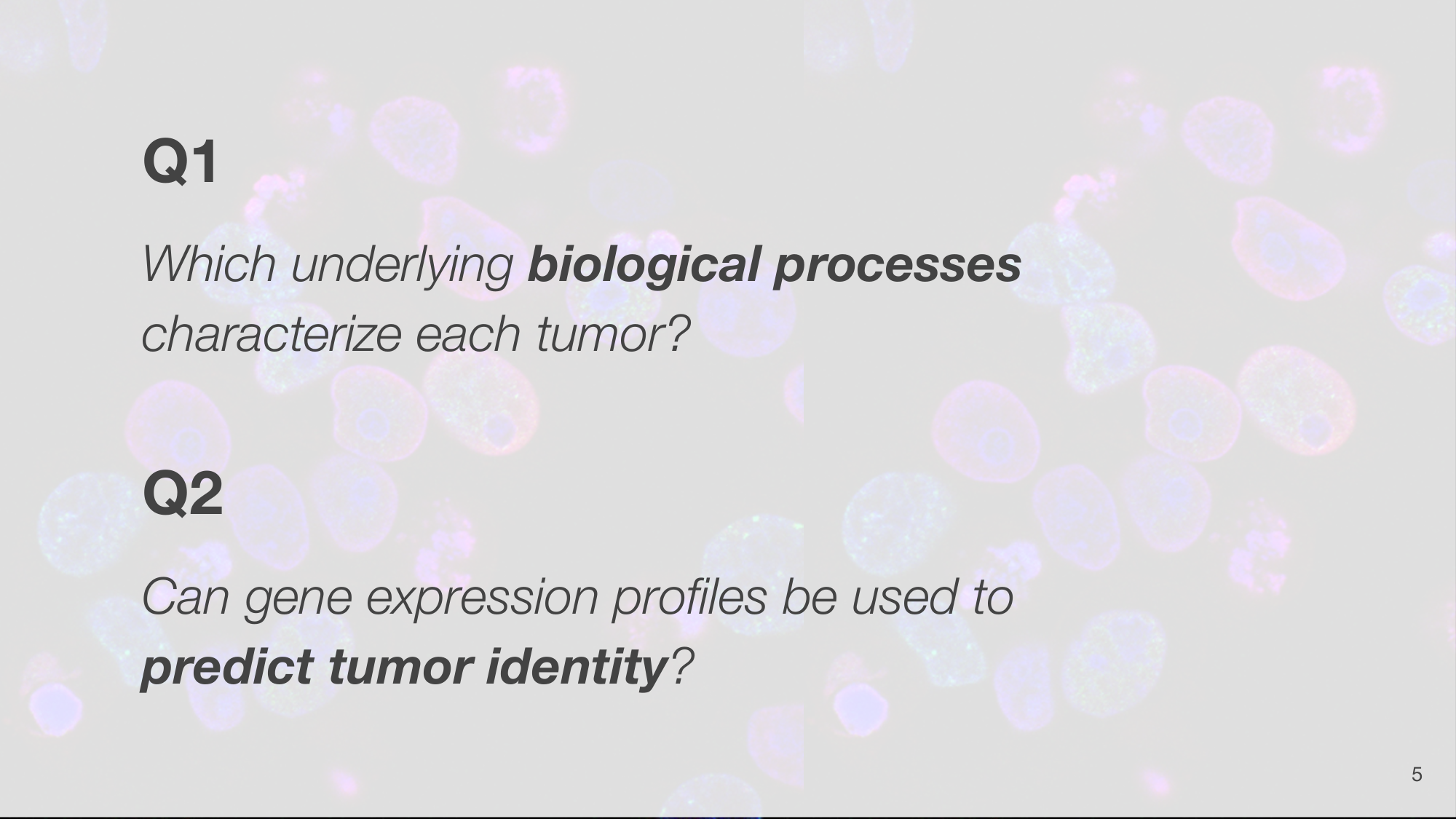 Q1

Which underlying biological processes characterize each tumor?

Q2

Can gene expression profiles be used to predict tumor identity?

5